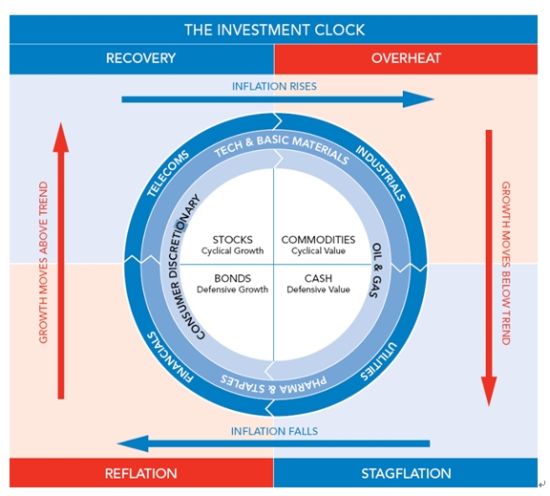 THE INVESTMENT CLOCK

RECOVERY

OVERHEAT

INFLATION RISES

GROWTH MOVES ABOVE TREND

GROWTH MOVES BELOW TREND

TELECOMS

TECH & BASIC MATERIALS

INDUSTRIALS

CONSUMER DISCRETIONARY

OIL & GAS

STOCKS
Cyclical Growth

COMMODITIES
Cyclical Value

BONDS
Defensive Growth

CASH
Defensive Value

FINANCIALS

PHARMA & STAPLES

UTILITIES

INFLATION FALLS

REFLATION

STAGFLATION